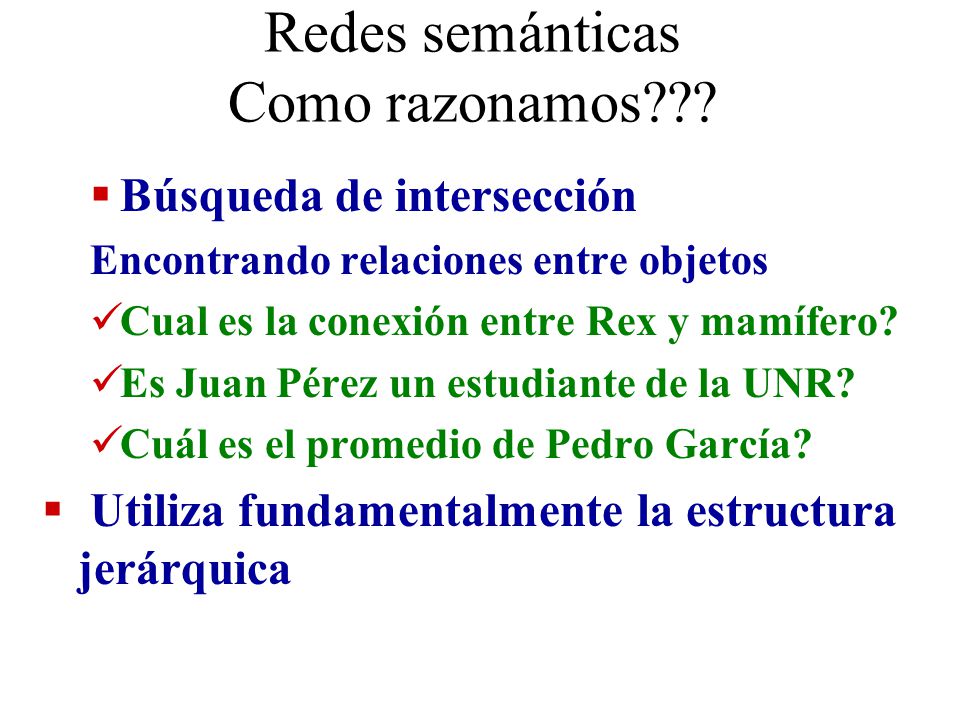 Redes semánticas
Como razonamos???

▪ Búsqueda de intersección
Encontrando relaciones entre objetos
✓Cual es la conexión entre Rex y mamífero?
✓Es Juan Pérez un estudiante de la UNR?
✓Cuál es el promedio de Pedro García?

▪ Utiliza fundamentalmente la estructura jerárquica